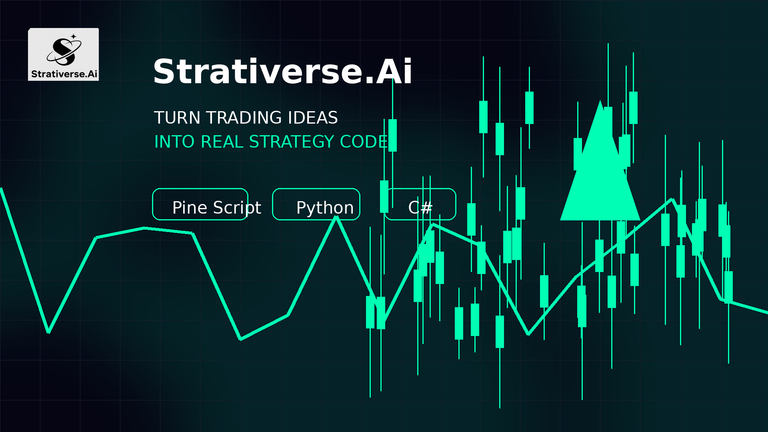 Strativerse.Ai

Strativerse.Ai

TURN TRADING IDEAS
INTO REAL STRATEGY CODE

Pine Script

Python

C#